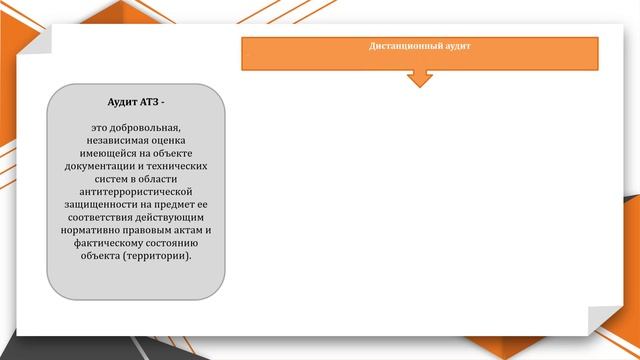 Дистанционный аудит

Аудит АТЗ -

это добровольная, независимая оценка имеющейся на объекте документации и технических систем в области антитеррористической защищенности на предмет ее соответствия действующим нормативно правовым актам и фактическому состоянию объекта (территории).